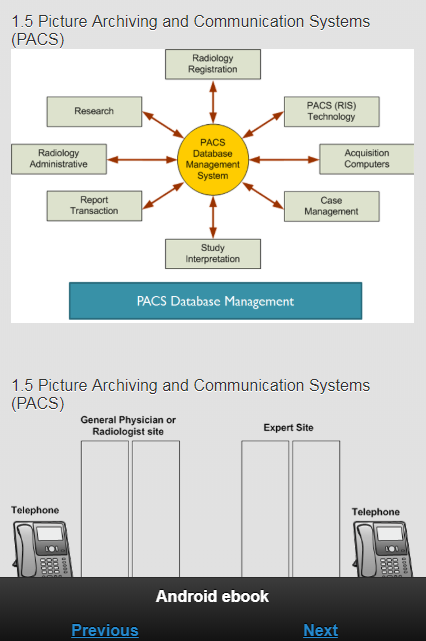 1.5 Picture Archiving and Communication Systems (PACS)

Radiology Registration

Research

PACS (RIS) Technology

Radiology Administrative

PACS Database Management System

Acquisition Computers

Report Transaction

Case Management

Study Interpretation

PACS Database Management

1.5 Picture Archiving and Communication Systems (PACS)

General Physician or Radiologist site

Expert Site

Telephone

Telephone

Android ebook

Previous

Next